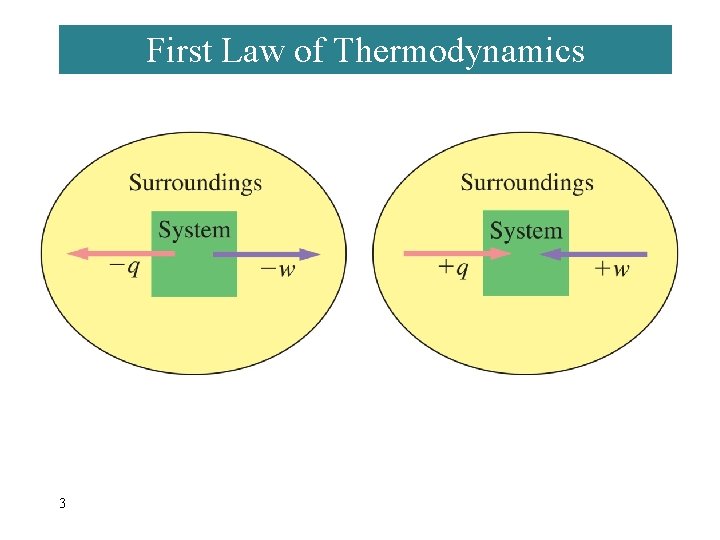 First Law of Thermodynamics

Surroundings

System

$-q$

$-w$

Surroundings

System

$+q$

$+w$

3